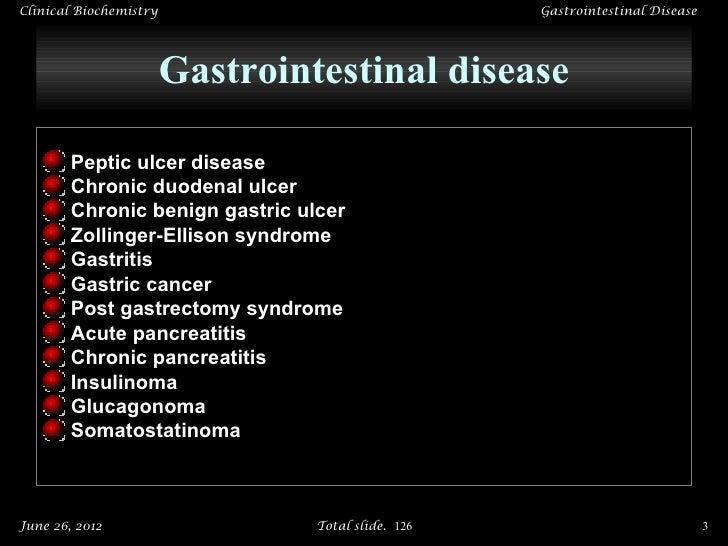 Clinical Biochemistry

Gastrointestinal Disease

Gastrointestinal disease

Peptic ulcer disease
Chronic duodenal ulcer
Chronic benign gastric ulcer
Zollinger-Ellison syndrome
Gastritis
Gastric cancer
Post gastrectomy syndrome
Acute pancreatitis
Chronic pancreatitis
Insulinoma
Glucagonoma
Somatostatinoma

June 26, 2012

Total slide. 126

3